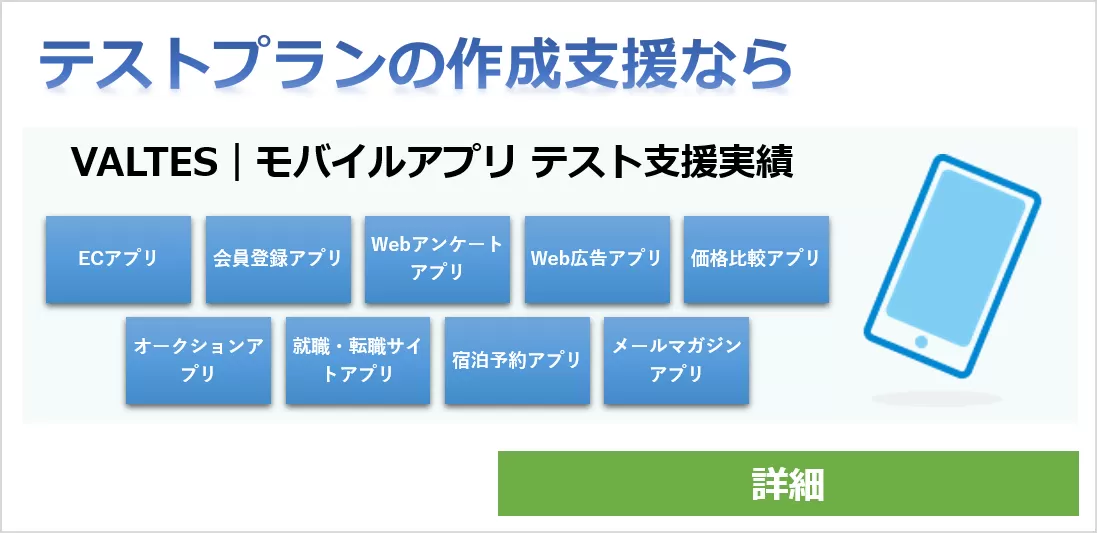 テストプランの作成支援なら

VALTES｜モバイルアプリ テスト支援実績

ECアプリ

会員登録アプリ

Webアンケートアプリ

Web広告アプリ

価格比較アプリ

オークションアプリ

就職・転職サイトアプリ

宿泊予約アプリ

メールマガジンアプリ

詳細